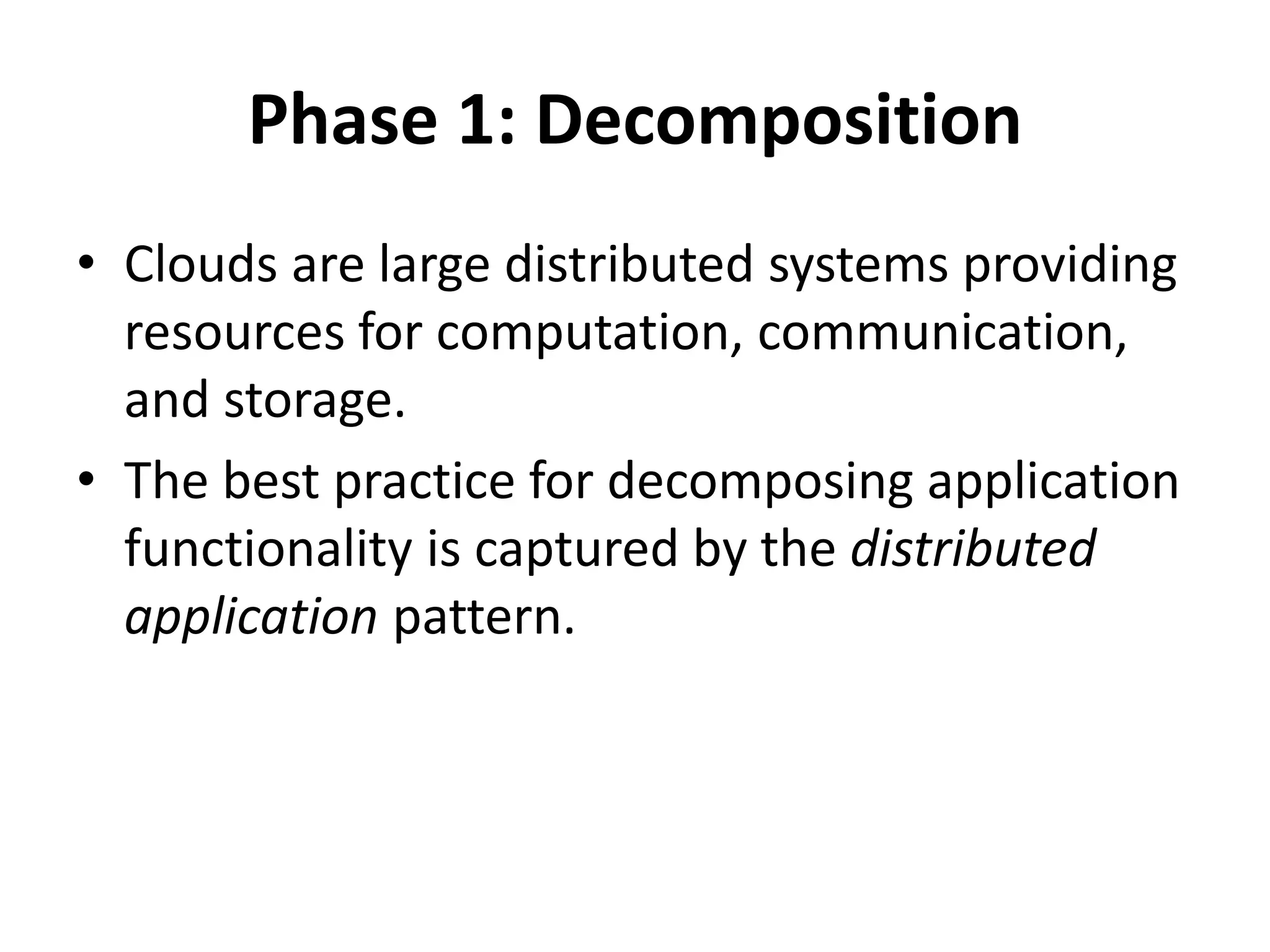 Phase 1: Decomposition

• Clouds are large distributed systems providing resources for computation, communication, and storage.
• The best practice for decomposing application functionality is captured by the distributed application pattern.